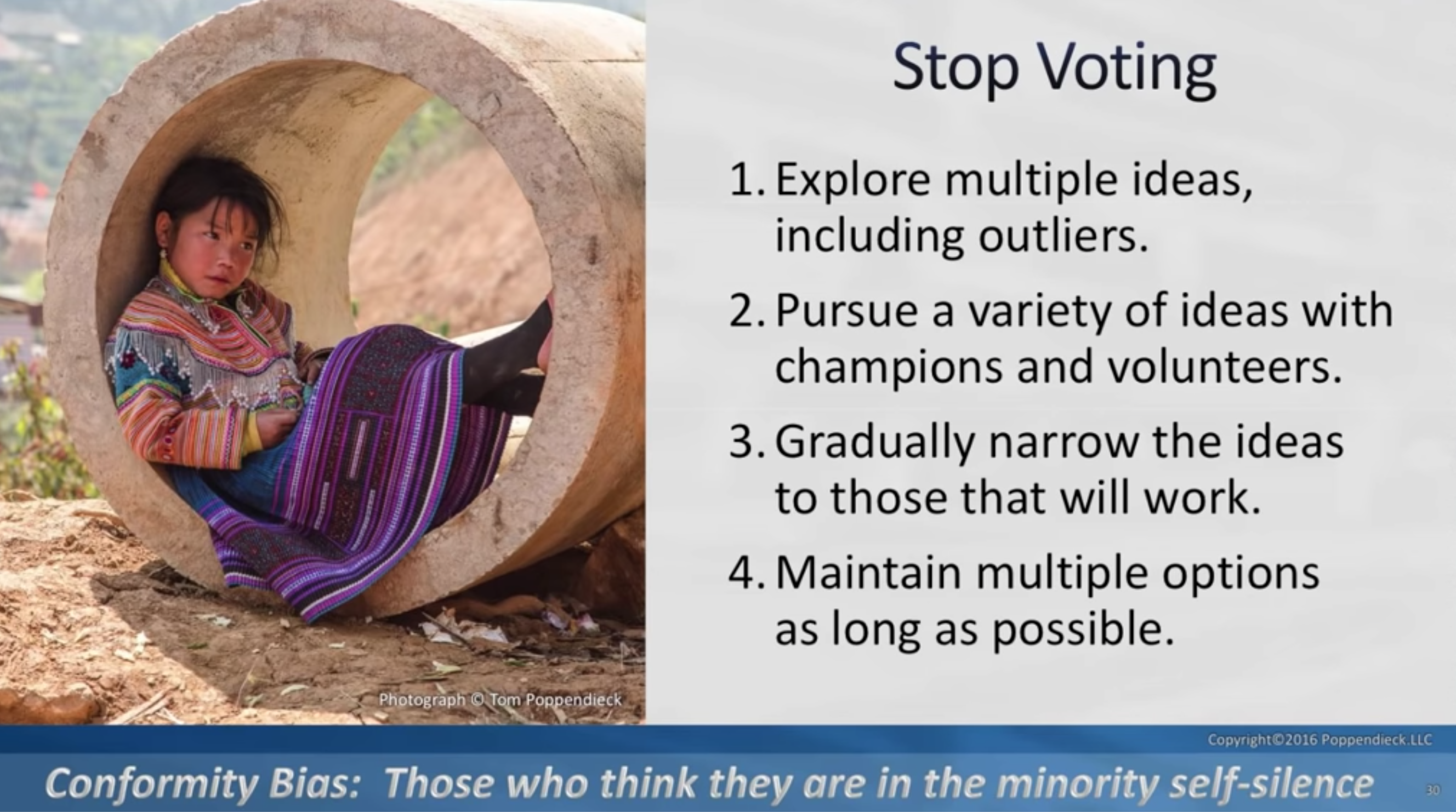 Stop Voting

1. Explore multiple ideas, including outliers.

2. Pursue a variety of ideas with champions and volunteers.

3. Gradually narrow the ideas to those that will work.

4. Maintain multiple options as long as possible.

Photograph © Tom Poppendieck

Copyright©2016 Poppendieck.LLC

Conformity Bias: Those who think they are in the minority self-silence

30